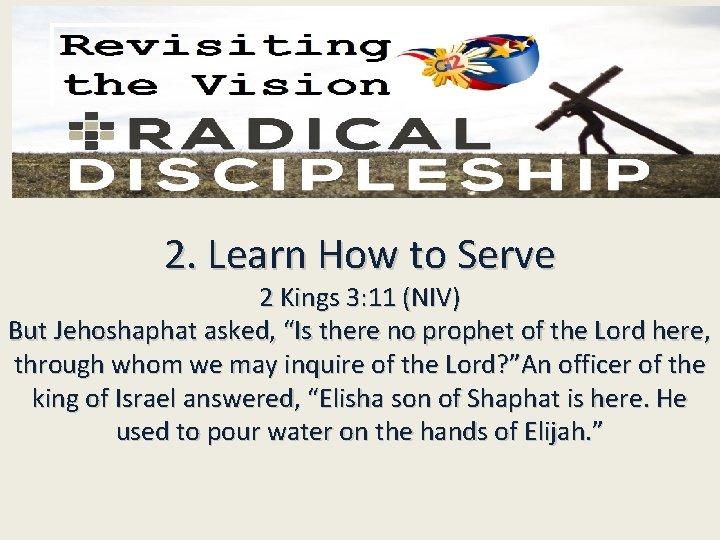 Revisiting the Vision

G12

RADICAL DISCIPLESHIP

2. Learn How to Serve

2 Kings 3:11 (NIV)

But Jehoshaphat asked, “Is there no prophet of the Lord here, through whom we may inquire of the Lord?”An officer of the king of Israel answered, “Elisha son of Shaphat is here. He used to pour water on the hands of Elijah.”